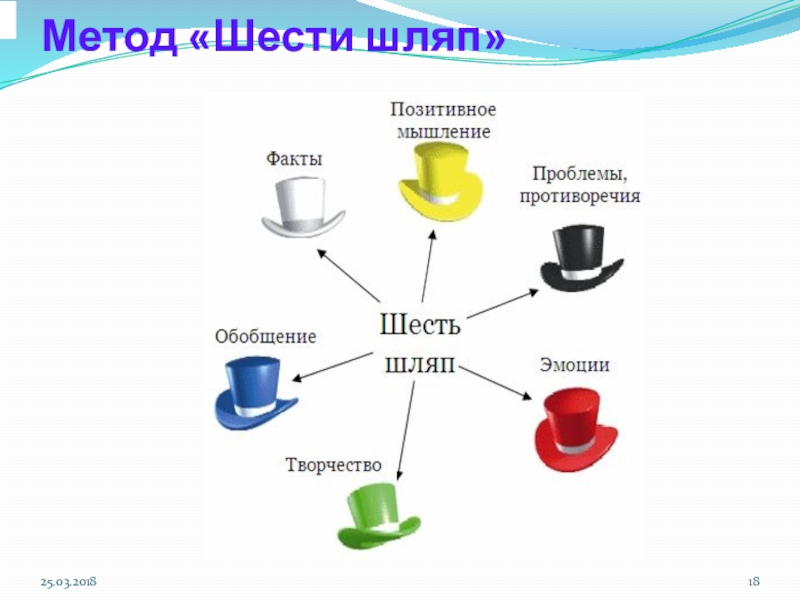 Метод «Шести шляп»

Позитивное мышление

Факты

Проблемы, противоречия

Шесть шляп

Обобщение

Эмоции

Творчество

25.03.2018

18